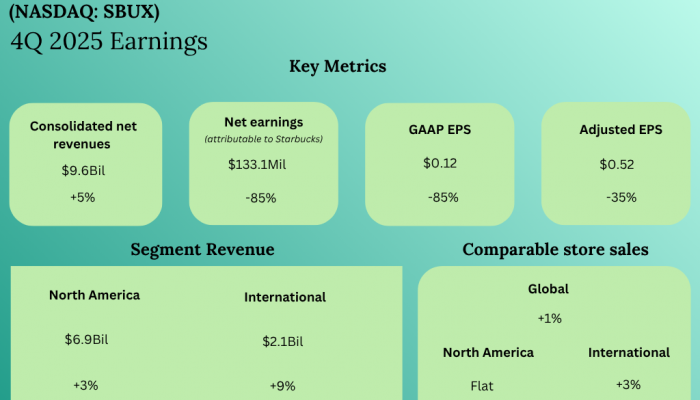 (NASDAQ: SBUX)
4Q 2025 Earnings

Key Metrics

Consolidated net revenues
$9.6Bil
+5%

Net earnings
(attributable to Starbucks)
$133.1Mil
-85%

GAAP EPS
$0.12
-85%

Adjusted EPS
$0.52
-35%

Segment Revenue

North America
$6.9Bil
+3%

International
$2.1Bil
+9%

Comparable store sales

Global
+1%

North America
Flat

International
+3%